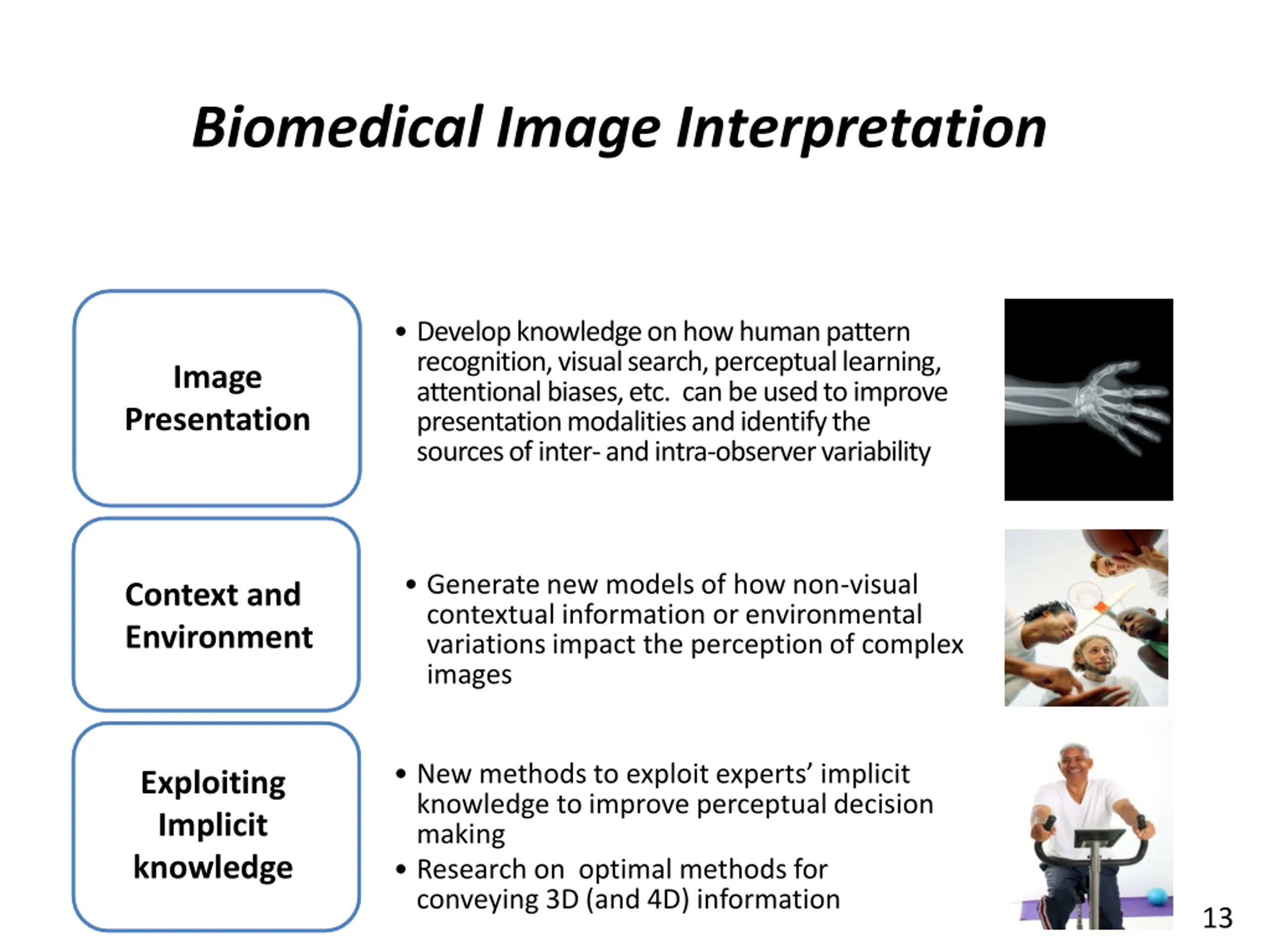 Biomedical Image Interpretation

Image Presentation

• Develop knowledge on how human pattern recognition, visual search, perceptual learning, attentional biases, etc. can be used to improve presentation modalities and identify the sources of inter- and intra-observer variability

Context and Environment

• Generate new models of how non-visual contextual information or environmental variations impact the perception of complex images

Exploiting Implicit knowledge

• New methods to exploit experts' implicit knowledge to improve perceptual decision making
• Research on optimal methods for conveying 3D (and 4D) information

13